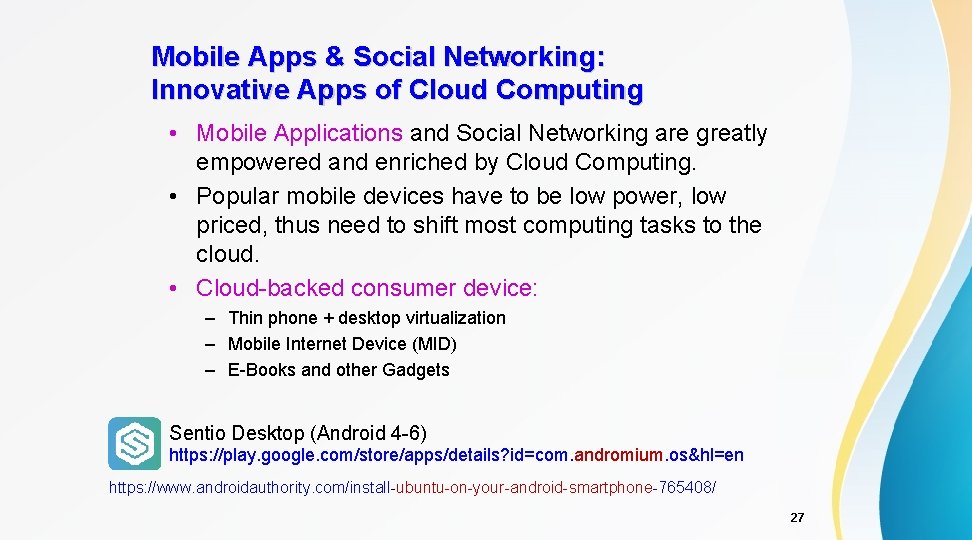 Mobile Apps & Social Networking: Innovative Apps of Cloud Computing

• Mobile Applications and Social Networking are greatly empowered and enriched by Cloud Computing.
• Popular mobile devices have to be low power, low priced, thus need to shift most computing tasks to the cloud.
• Cloud-backed consumer device:
– Thin phone + desktop virtualization
– Mobile Internet Device (MID)
– E-Books and other Gadgets

Sentio Desktop (Android 4-6)
https://play.google.com/store/apps/details?id=com.andromium.os&hl=en

https://www.androidauthority.com/install-ubuntu-on-your-android-smartphone-765408/

27